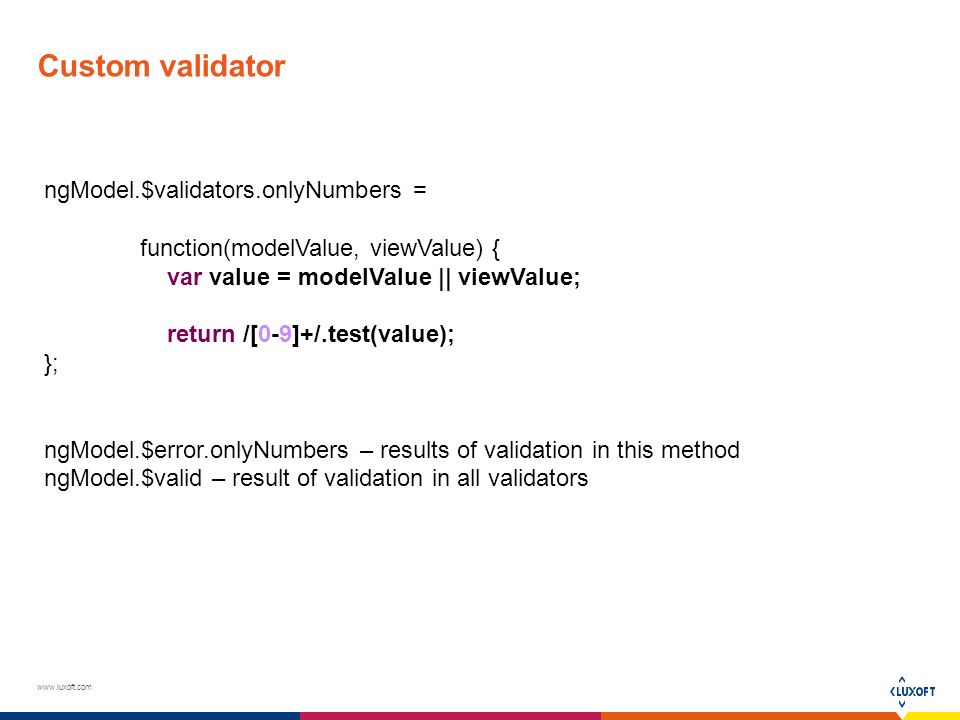 Custom validator

ngModel.$validators.onlyNumbers =

function(modelValue, viewValue) {
var value = modelValue || viewValue;

return /[0-9]+/.test(value);
};

ngModel.$error.onlyNumbers – results of validation in this method
ngModel.$valid – result of validation in all validators

www.luxoft.com

LUXOFT